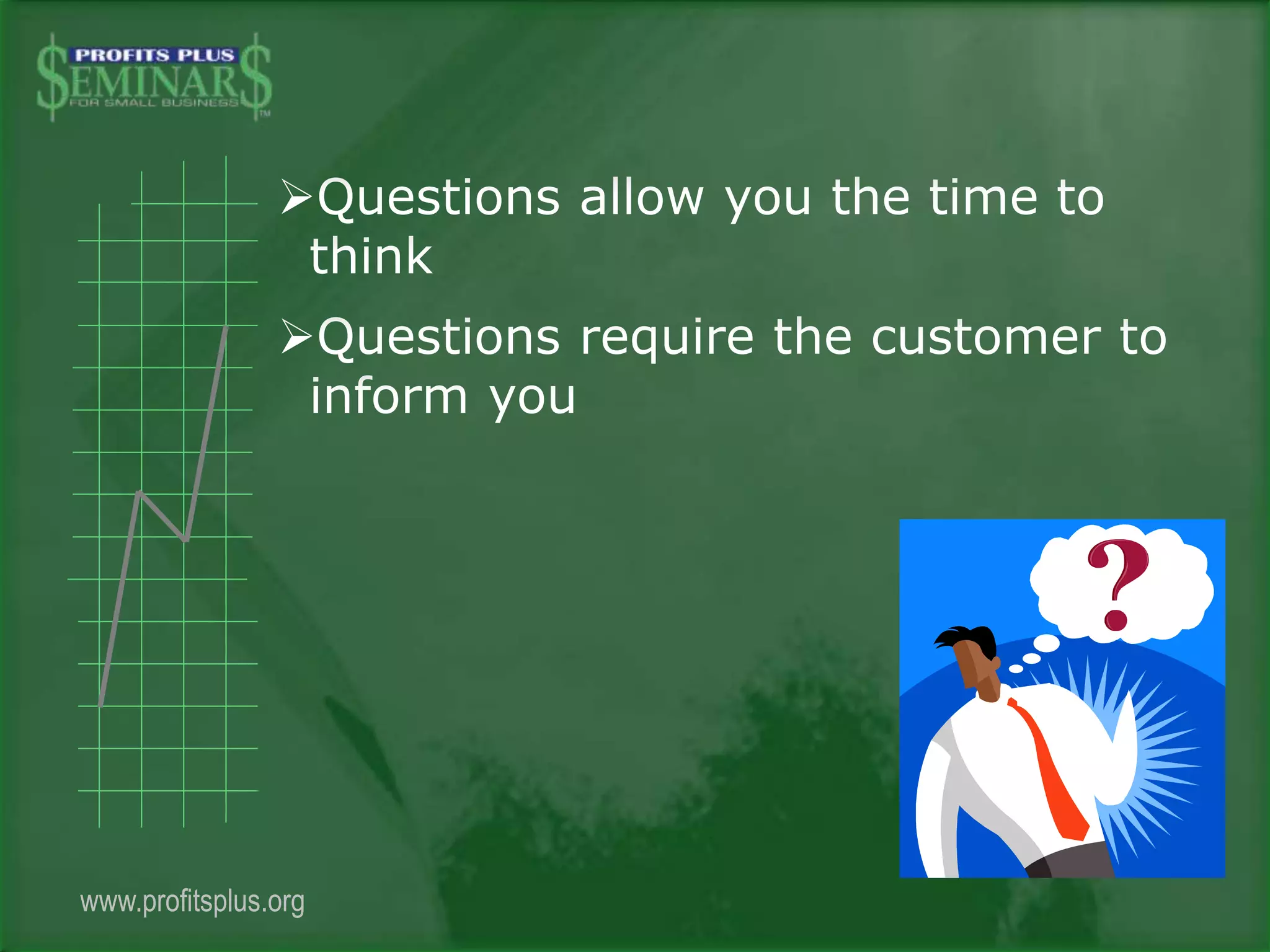 PROFITS PLUS
$EMINAR$
FOR SMALL BUSINESS
TM

➢Questions allow you the time to think

➢Questions require the customer to inform you

?

www.profitsplus.org